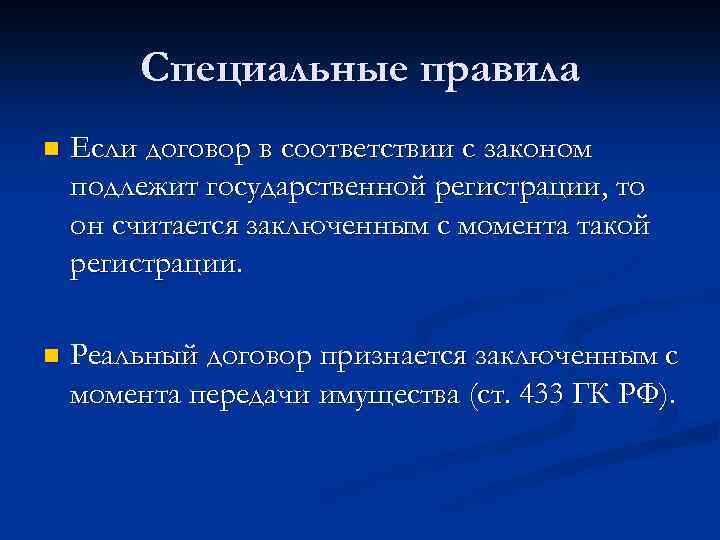 Специальные правила

Если договор в соответствии с законом подлежит государственной регистрации, то он считается заключенным с момента такой регистрации.

Реальный договор признается заключенным с момента передачи имущества (ст. 433 ГК РФ).